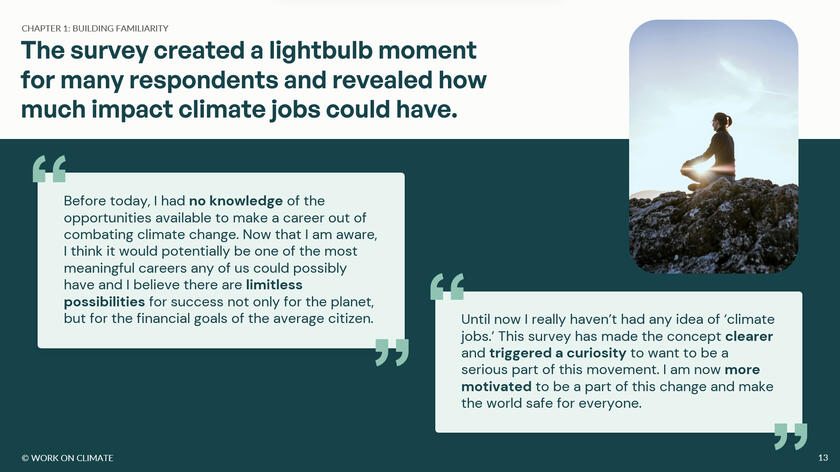 CHAPTER 1: BUILDING FAMILIARITY

The survey created a lightbulb moment for many respondents and revealed how much impact climate jobs could have.

“

Before today, I had no knowledge of the opportunities available to make a career out of combating climate change. Now that I am aware, I think it would potentially be one of the most meaningful careers any of us could possibly have and I believe there are limitless possibilities for success not only for the planet, but for the financial goals of the average citizen.

”

“

Until now I really haven’t had any idea of ‘climate jobs.’ This survey has made the concept clearer and triggered a curiosity to want to be a serious part of this movement. I am now more motivated to be a part of this change and make the world safe for everyone.

”

© WORK ON CLIMATE

13